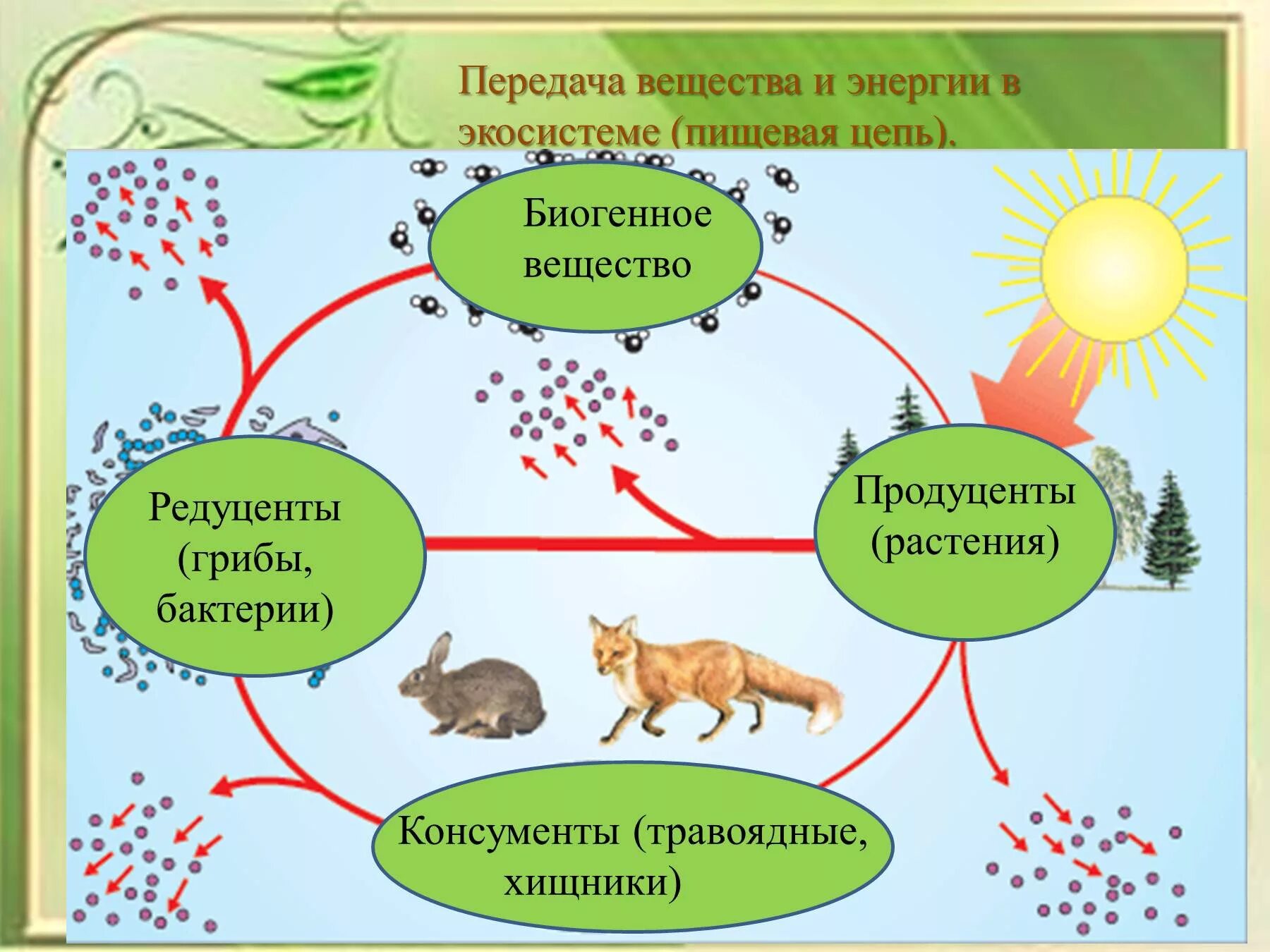 Передача вещества и энергии в экосистеме (пищевая цепь).

Биогенное вещество

Редуценты (грибы, бактерии)

Продуценты (растения)

Консументы (травоядные, хищники)